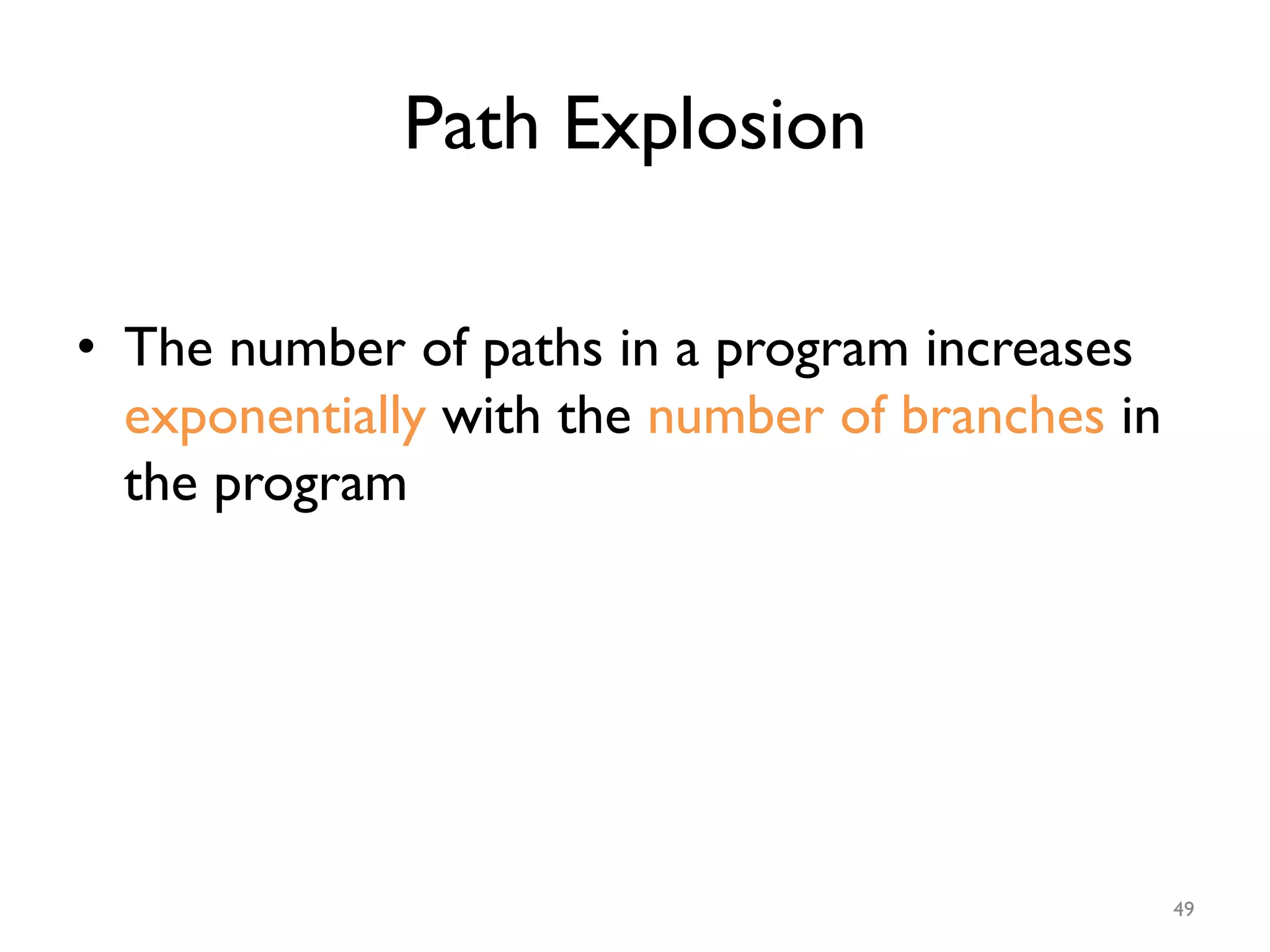 Path Explosion

• The number of paths in a program increases exponentially with the number of branches in the program

49